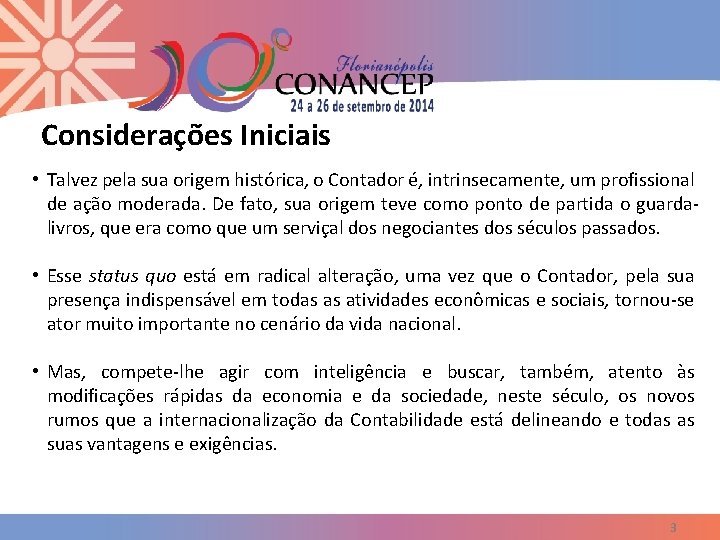 Florianópolis
CONANCEP
24 a 26 de setembro de 2014

Considerações Iniciais

• Talvez pela sua origem histórica, o Contador é, intrinsecamente, um profissional de ação moderada. De fato, sua origem teve como ponto de partida o guarda-livros, que era como que um serviçal dos negociantes dos séculos passados.

• Esse status quo está em radical alteração, uma vez que o Contador, pela sua presença indispensável em todas as atividades econômicas e sociais, tornou-se ator muito importante no cenário da vida nacional.

• Mas, compete-lhe agir com inteligência e buscar, também, atento às modificações rápidas da economia e da sociedade, neste século, os novos rumos que a internacionalização da Contabilidade está delineando e todas as suas vantagens e exigências.

3